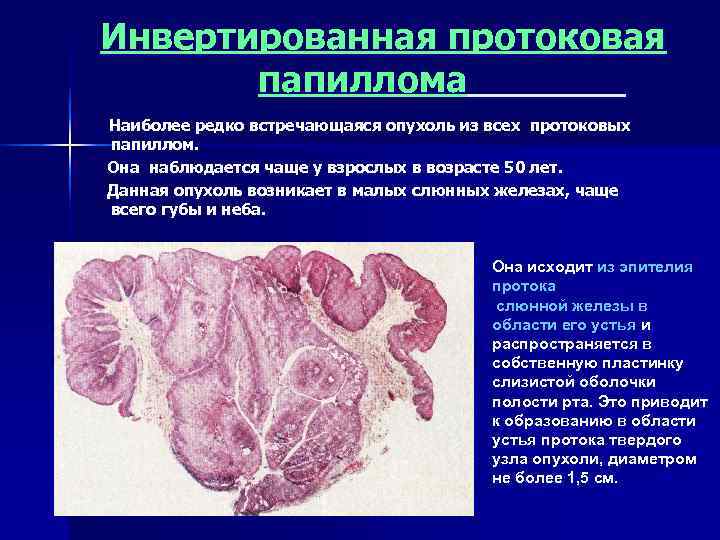 Инвертированная протоковая папиллома

Наиболее редко встречающаяся опухоль из всех протоковых папиллом.

Она наблюдается чаще у взрослых в возрасте 50 лет.

Данная опухоль возникает в малых слюнных железах, чаще всего губы и неба.

Она исходит из эпителия протока слюнной железы в области его устья и распространяется в собственную пластинку слизистой оболочки полости рта. Это приводит к образованию в области устья протока твердого узла опухоли, диаметром не более 1,5 см.